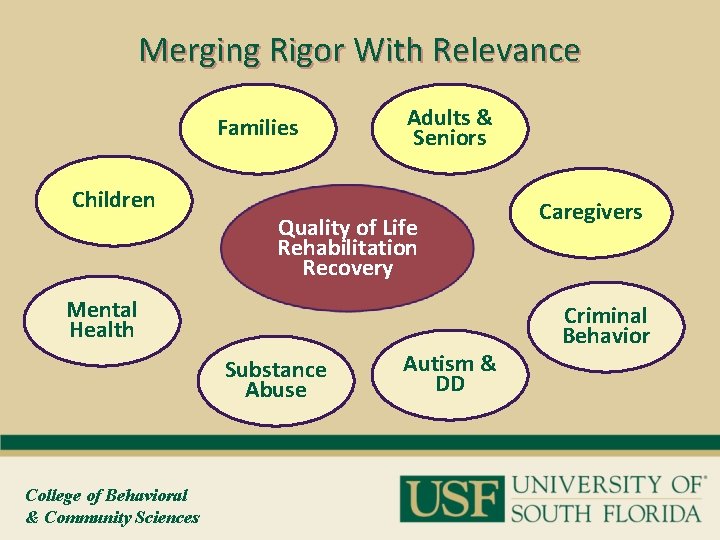 Merging Rigor With Relevance

Families

Adults & Seniors

Children

Caregivers

Quality of Life
Rehabilitation
Recovery

Mental Health

Criminal Behavior

Substance Abuse

Autism & DD

College of Behavioral & Community Sciences

USF UNIVERSITY OF SOUTH FLORIDA